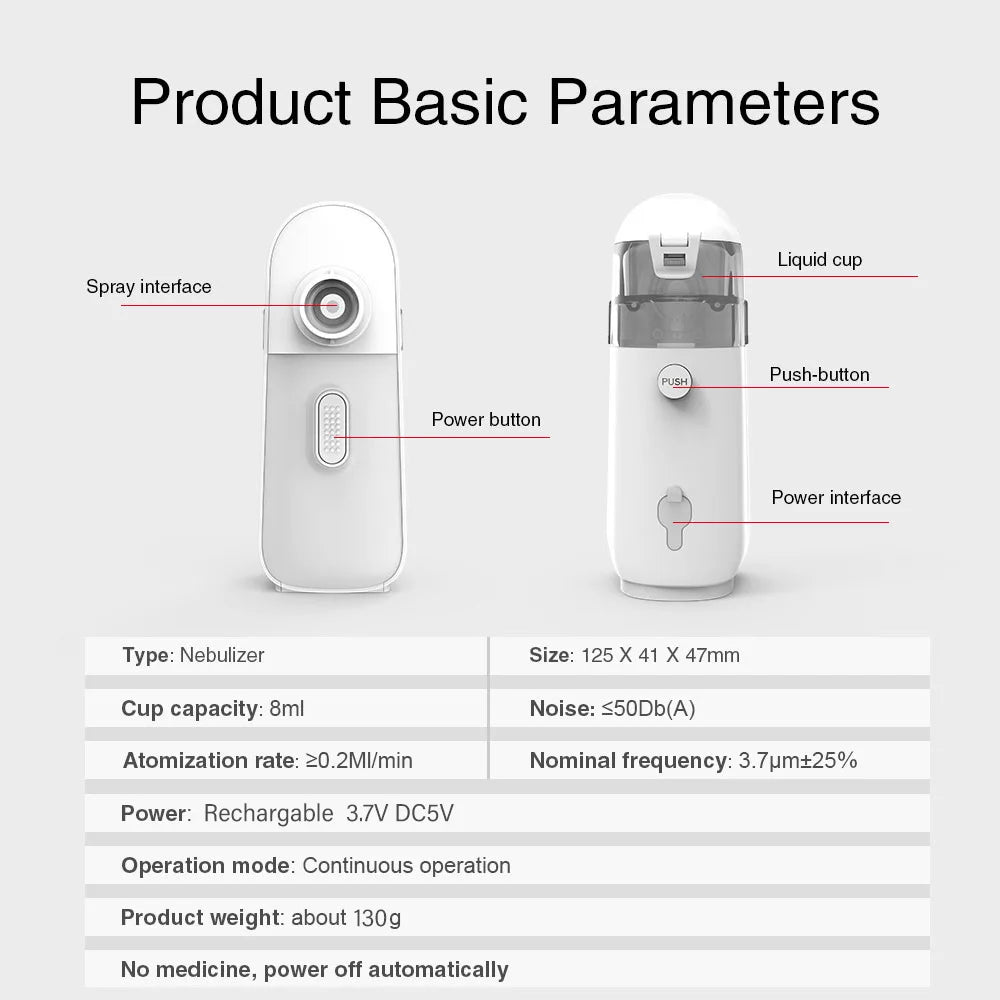 Product Basic Parameters

Spray interface

Power button

Liquid cup

PUSH

Push-button

Power interface

| Type: Nebulizer | Size: 125 X 41 X 47mm |
|---|---|
| Cup capacity: 8ml | Noise: ≤50Db(A) |
| Atomization rate: ≥0.2Ml/min | Nominal frequency: 3.7μm±25% |

Power: Rechargable 3.7V DC5V

Operation mode: Continuous operation

Product weight: about 130g

No medicine, power off automatically